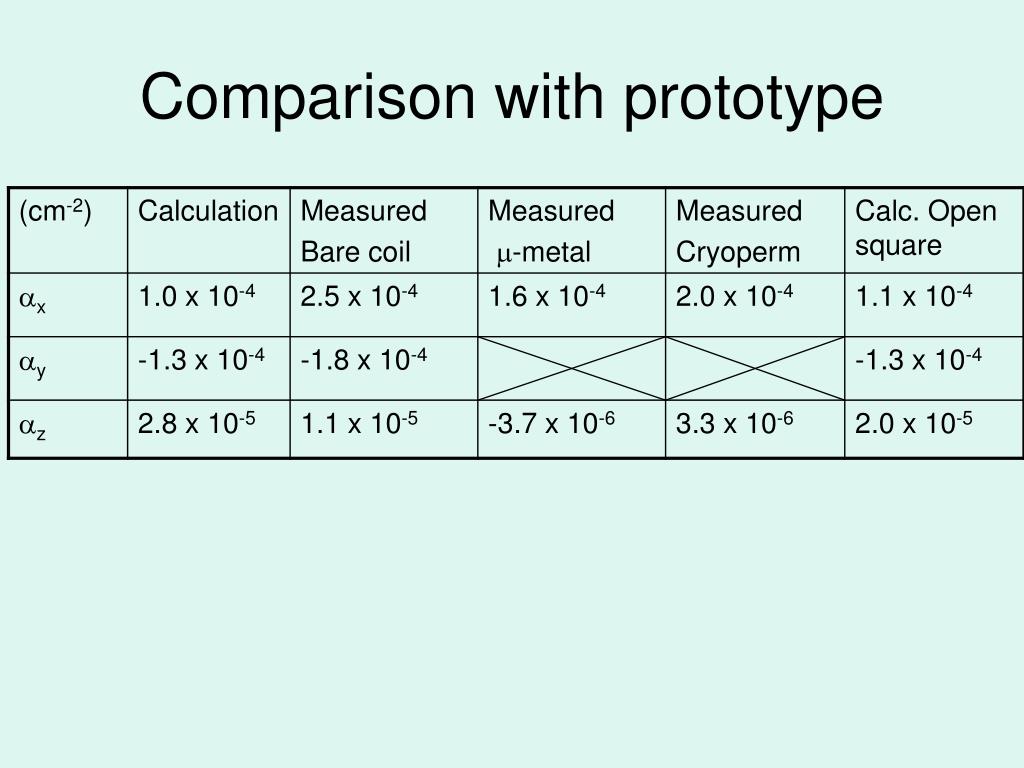 Comparison with prototype

| (cm$^{-2}$) | Calculation | Measured Bare coil | Measured $\mu$-metal | Measured Cryoperm | Calc. Open square |
|---|---|---|---|---|---|
| $\alpha_x$ | 1.0 x $10^{-4}$ | 2.5 x $10^{-4}$ | 1.6 x $10^{-4}$ | 2.0 x $10^{-4}$ | 1.1 x $10^{-4}$ |
| $\alpha_y$ | -1.3 x $10^{-4}$ | -1.8 x $10^{-4}$ | | | -1.3 x $10^{-4}$ |
| $\alpha_z$ | 2.8 x $10^{-5}$ | 1.1 x $10^{-5}$ | -3.7 x $10^{-6}$ | 3.3 x $10^{-6}$ | 2.0 x $10^{-5}$ |